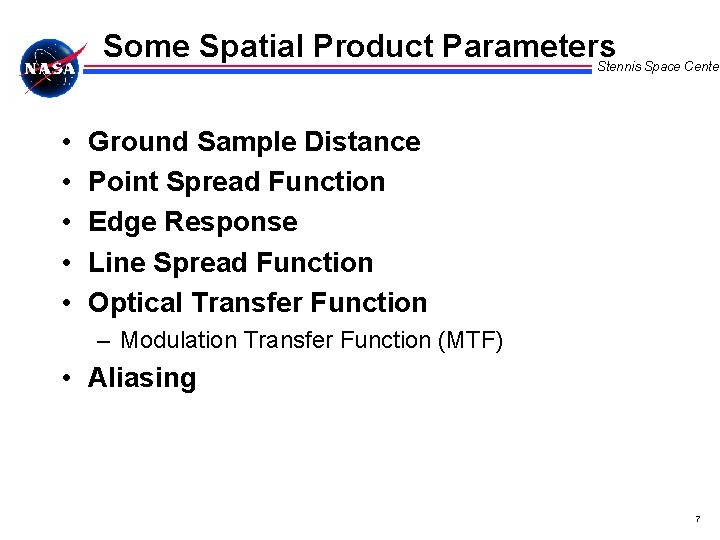 NASA

Some Spatial Product Parameters

Stennis Space Cente

• Ground Sample Distance
• Point Spread Function
• Edge Response
• Line Spread Function
• Optical Transfer Function
– Modulation Transfer Function (MTF)
• Aliasing

7